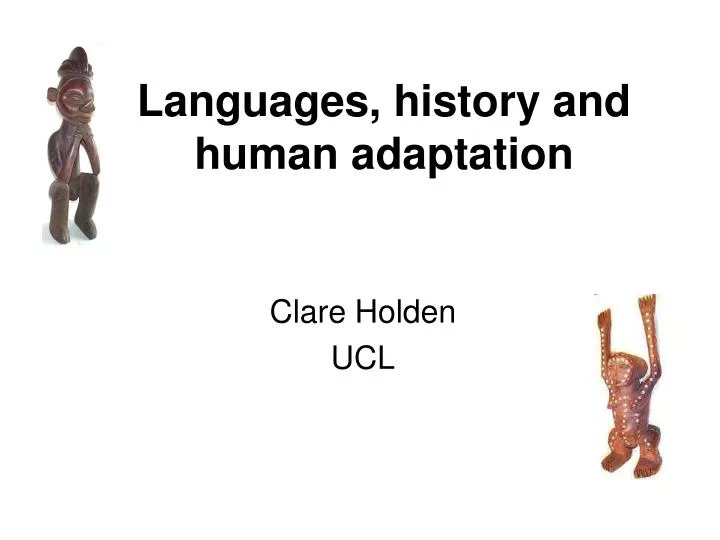 Languages, history and human adaptation

Clare Holden
UCL